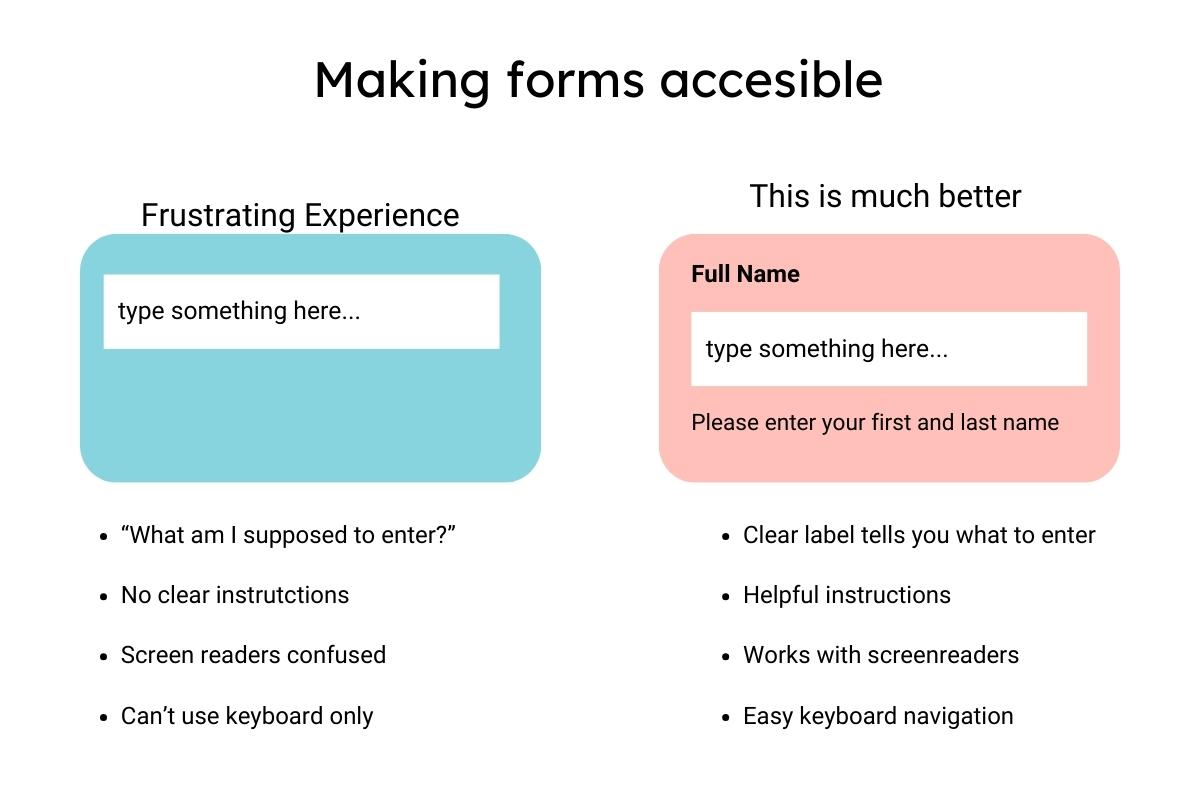 Making forms accesible

Frustrating Experience

type something here...

- “What am I supposed to enter?”
- No clear instrutctions
- Screen readers confused
- Can’t use keyboard only

This is much better

Full Name

type something here...

Please enter your first and last name

- Clear label tells you what to enter
- Helpful instructions
- Works with screenreaders
- Easy keyboard navigation